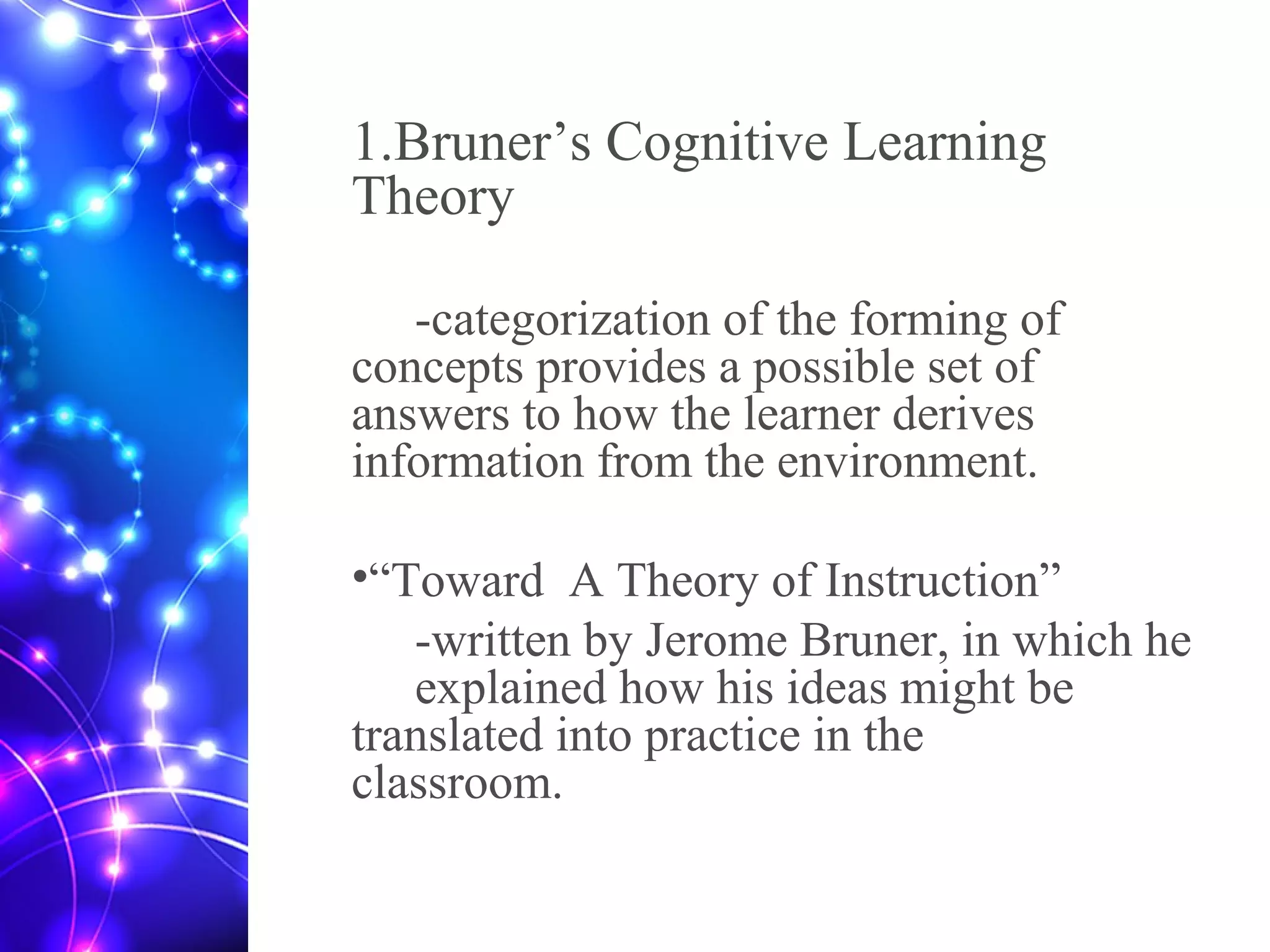 1.Bruner’s Cognitive Learning Theory

-categorization of the forming of concepts provides a possible set of answers to how the learner derives information from the environment.

•“Toward A Theory of Instruction”

-written by Jerome Bruner, in which he explained how his ideas might be translated into practice in the classroom.